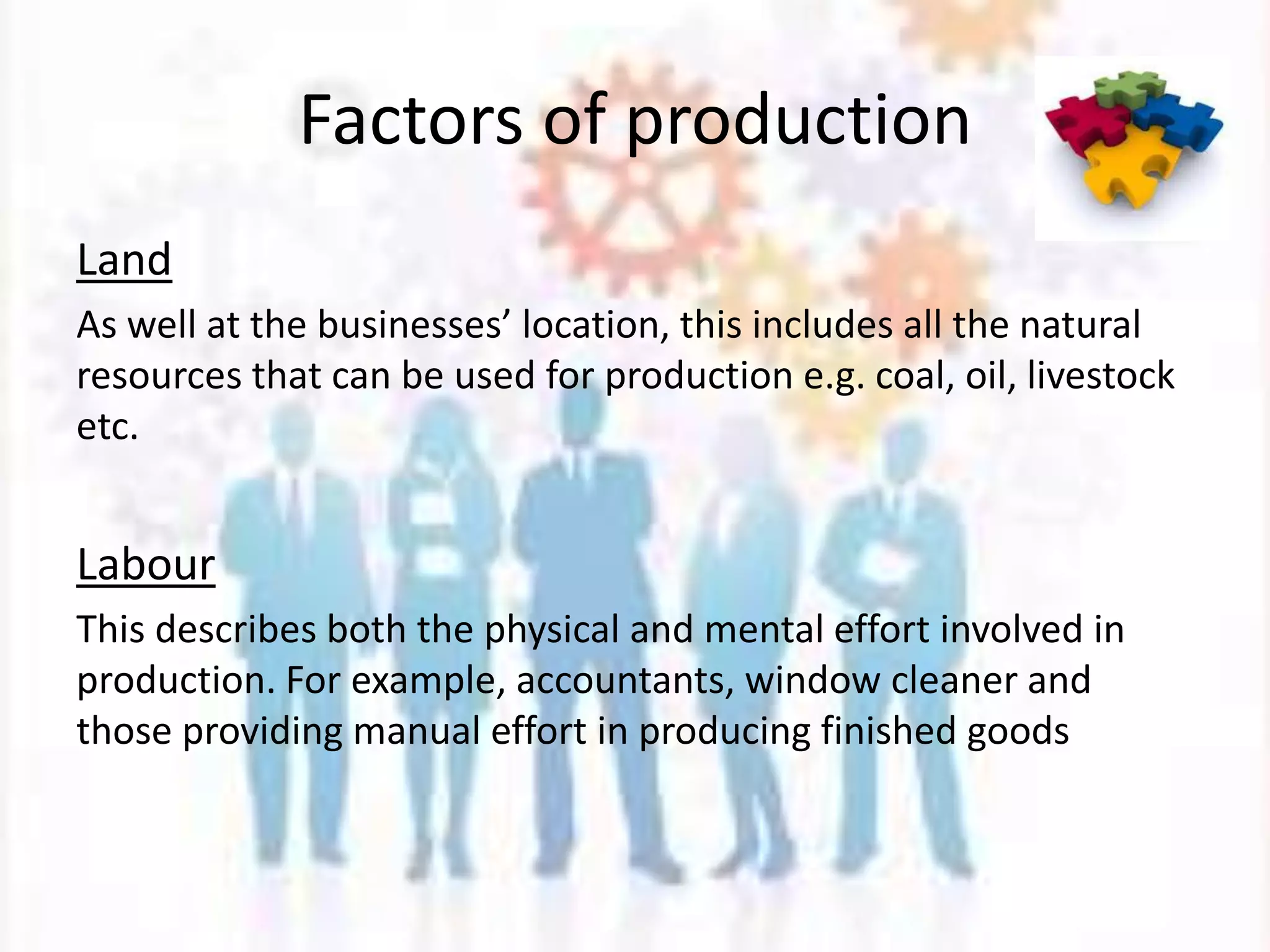 Factors of production

Land

As well at the businesses’ location, this includes all the natural resources that can be used for production e.g. coal, oil, livestock etc.

Labour

This describes both the physical and mental effort involved in production. For example, accountants, window cleaner and those providing manual effort in producing finished goods